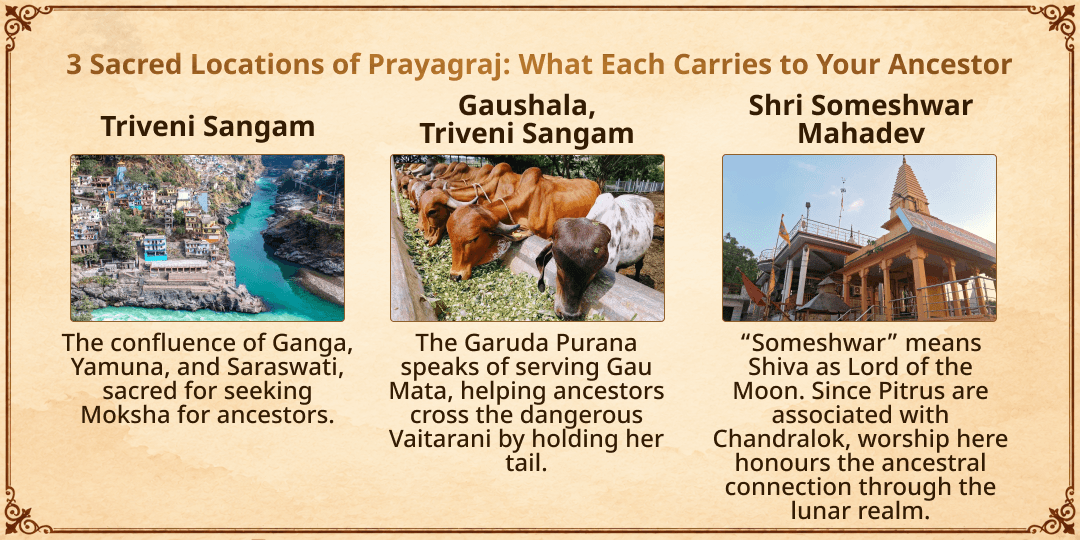 3 Sacred Locations of Prayagraj: What Each Carries to Your Ancestor

Triveni Sangam

The confluence of Ganga, Yamuna, and Saraswati, sacred for seeking Moksha for ancestors.

Gaushala, Triveni Sangam

The Garuda Purana speaks of serving Gau Mata, helping ancestors cross the dangerous Vaitarani by holding her tail.

Shri Someshwar Mahadev

“Someshwar” means Shiva as Lord of the Moon. Since Pitrus are associated with Chandralok, worship here honours the ancestral connection through the lunar realm.